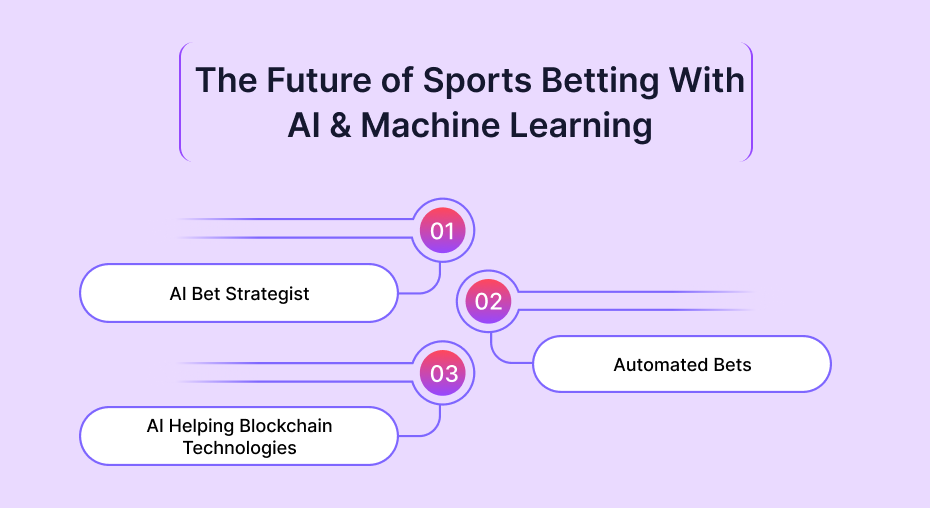 The Future of Sports Betting With AI & Machine Learning

01

AI Bet Strategist

02

Automated Bets

03

AI Helping Blockchain Technologies